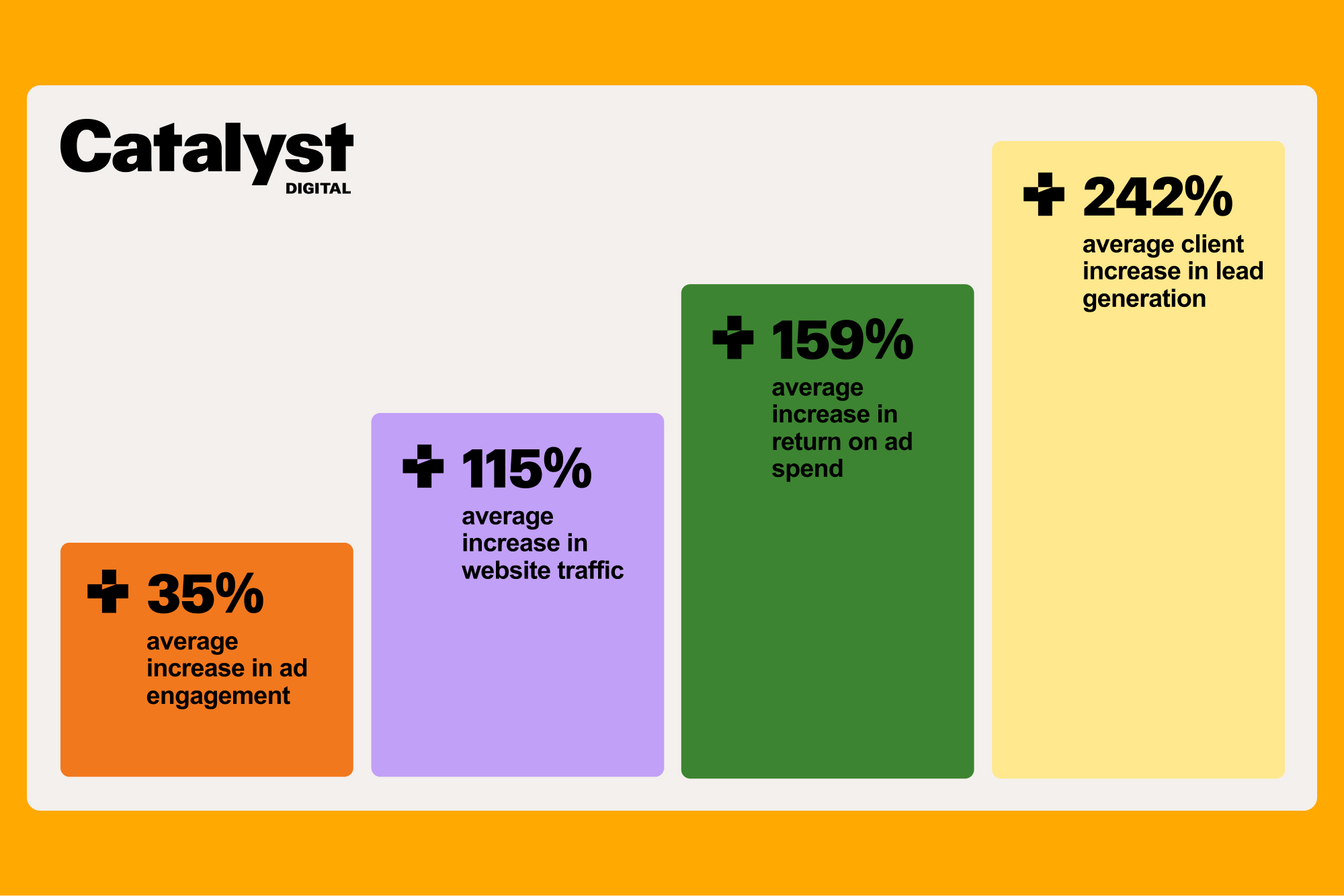 Catalyst
DIGITAL

+ 35%
average increase in ad engagement

+ 115%
average increase in website traffic

+ 159%
average increase in return on ad spend

+ 242%
average client increase in lead generation